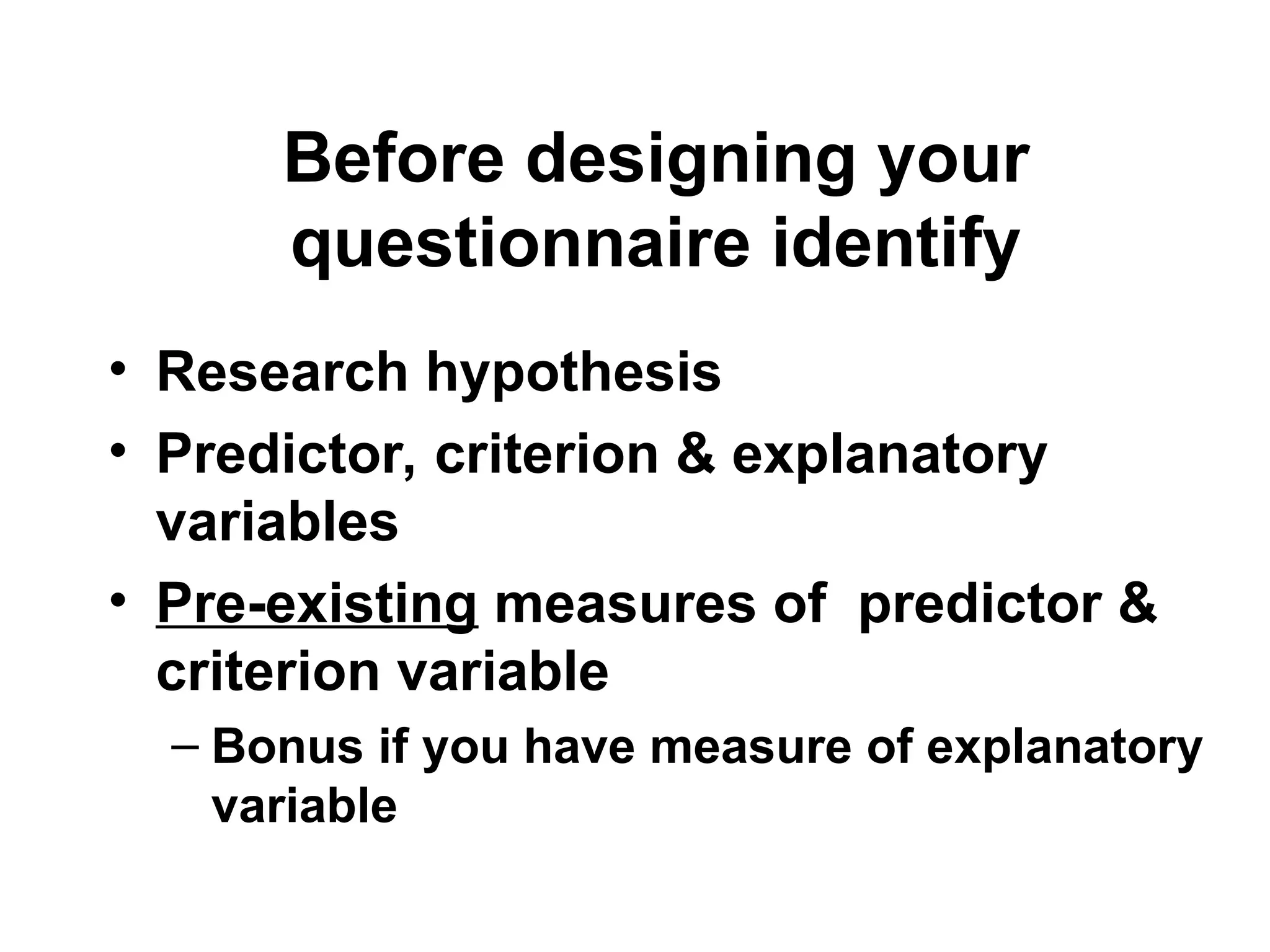 Before designing your questionnaire identify

• Research hypothesis
• Predictor, criterion & explanatory variables
• Pre-existing measures of predictor & criterion variable
– Bonus if you have measure of explanatory variable